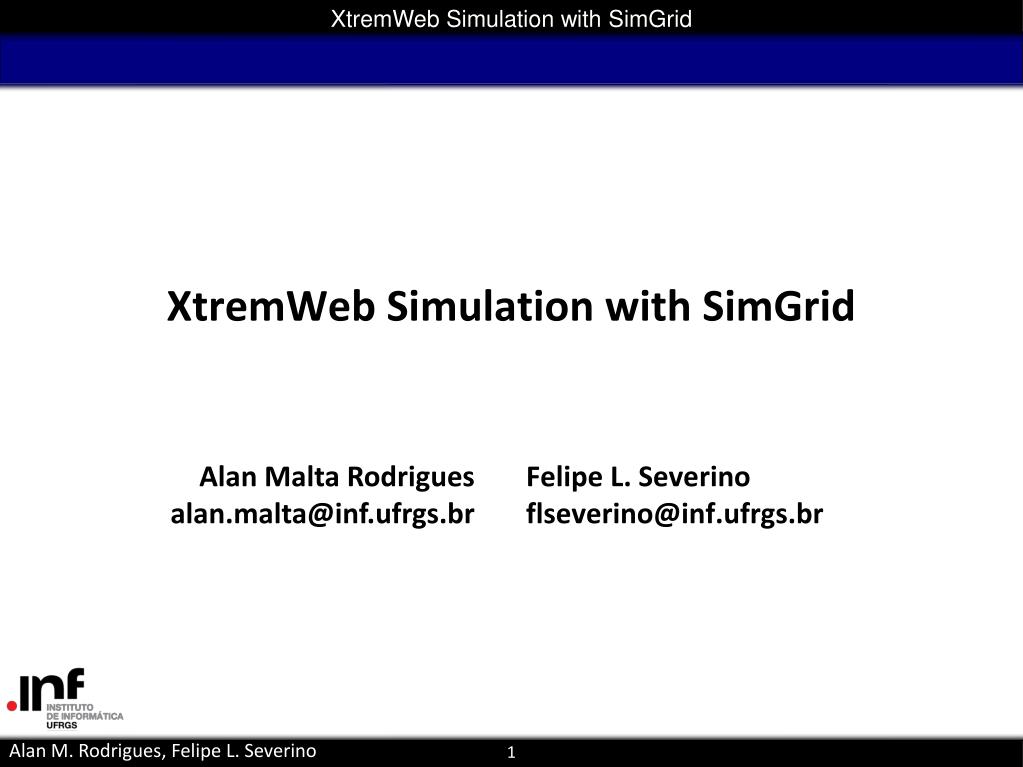 XtremWeb Simulation with SimGrid

XtremWeb Simulation with SimGrid

Alan Malta Rodrigues
alan.malta@inf.ufrgs.br

Felipe L. Severino
flseverino@inf.ufrgs.br

.inf
INSTITUTO
DE INFORMÁTICA
UFRGS

Alan M. Rodrigues, Felipe L. Severino

1